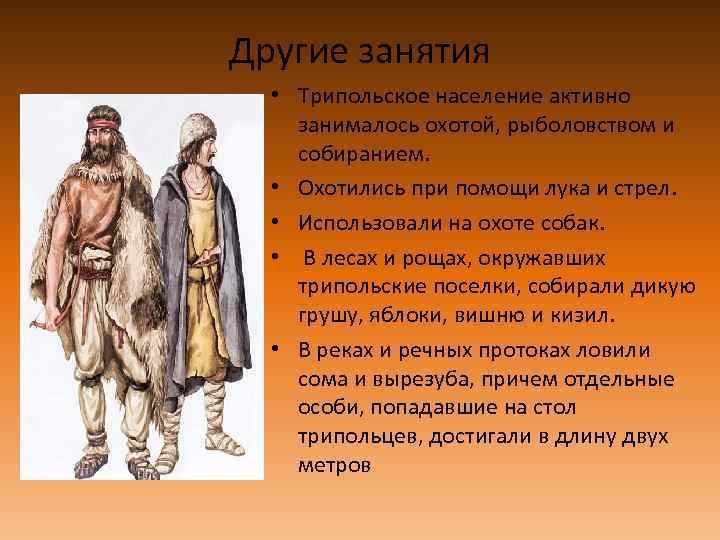 Другие занятия

• Трипольское население активно занималось охотой, рыболовством и собиранием.
• Охотились при помощи лука и стрел.
• Использовали на охоте собак.
• В лесах и рощах, окружавших трипольские поселки, собирали дикую грушу, яблоки, вишню и кизил.
• В реках и речных протоках ловили сома и вырезуба, причем отдельные особи, попадавшие на стол трипольцев, достигали в длину двух метров